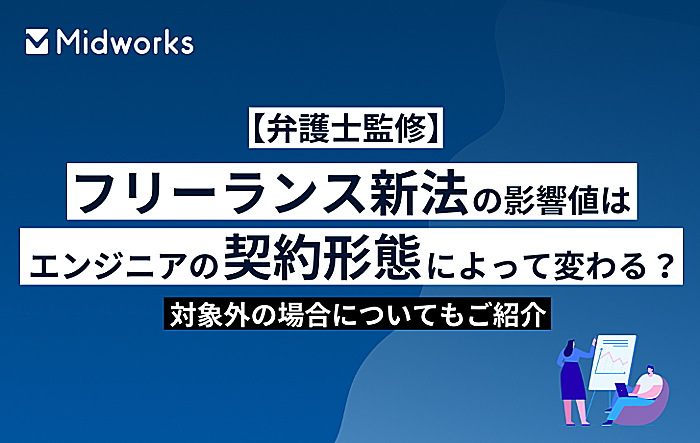 Midworks

【弁護士監修】

フリーランス新法の影響値は

エンジニアの契約形態によって変わる？

対象外の場合についてもご紹介